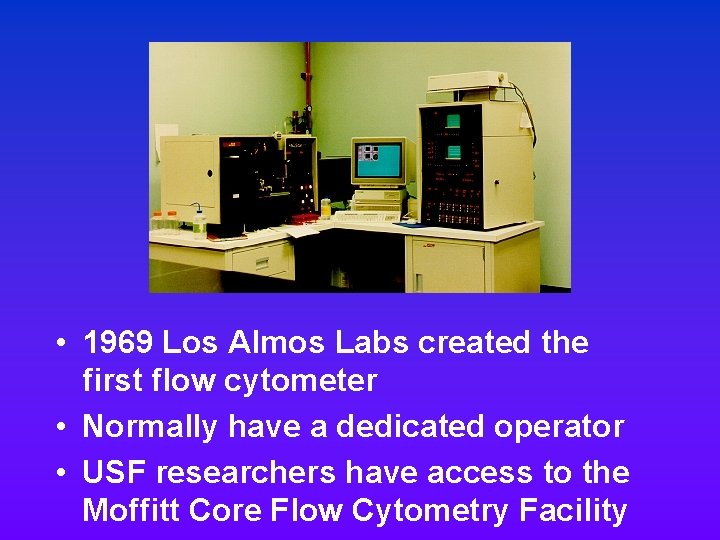 • 1969 Los Almos Labs created the first flow cytometer
• Normally have a dedicated operator
• USF researchers have access to the Moffitt Core Flow Cytometry Facility